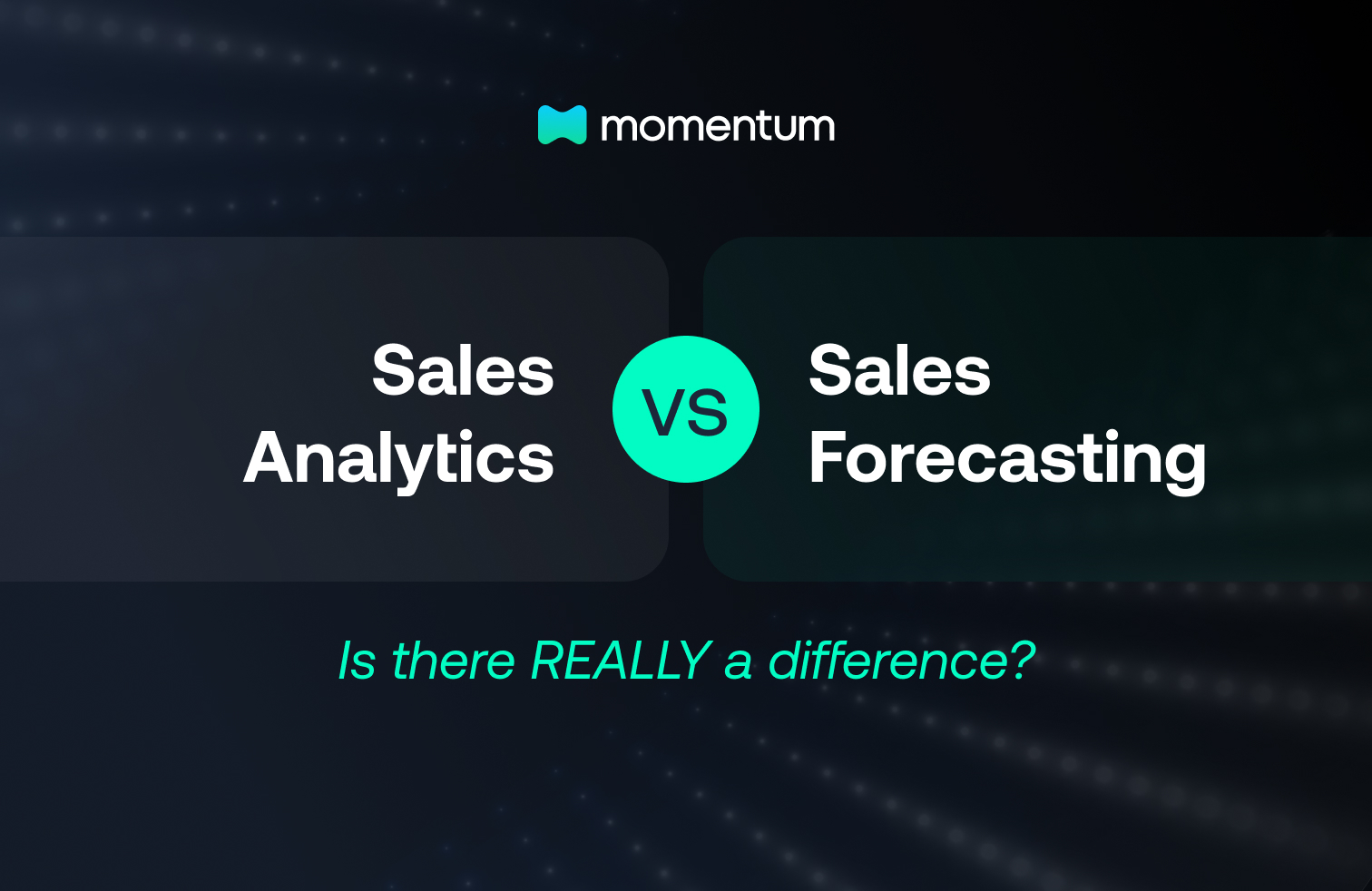 momentum

Sales Analytics

VS

Sales Forecasting

Is there REALLY a difference?